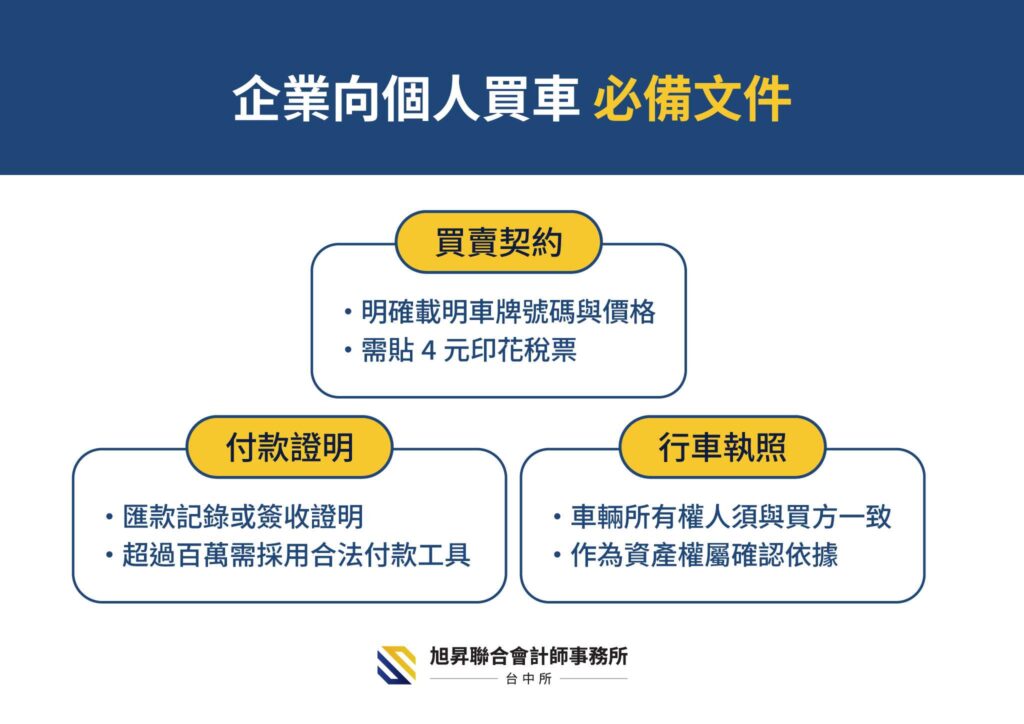 企業向個人買車 必備文件

買賣契約

・明確載明車牌號碼與價格
・需貼 4 元印花稅票

付款證明

・匯款記錄或簽收證明
・超過百萬需採用合法付款工具

行車執照

・車輛所有權人須與買方一致
・作為資產權屬確認依據

旭昇聯合會計師事務所
台中所